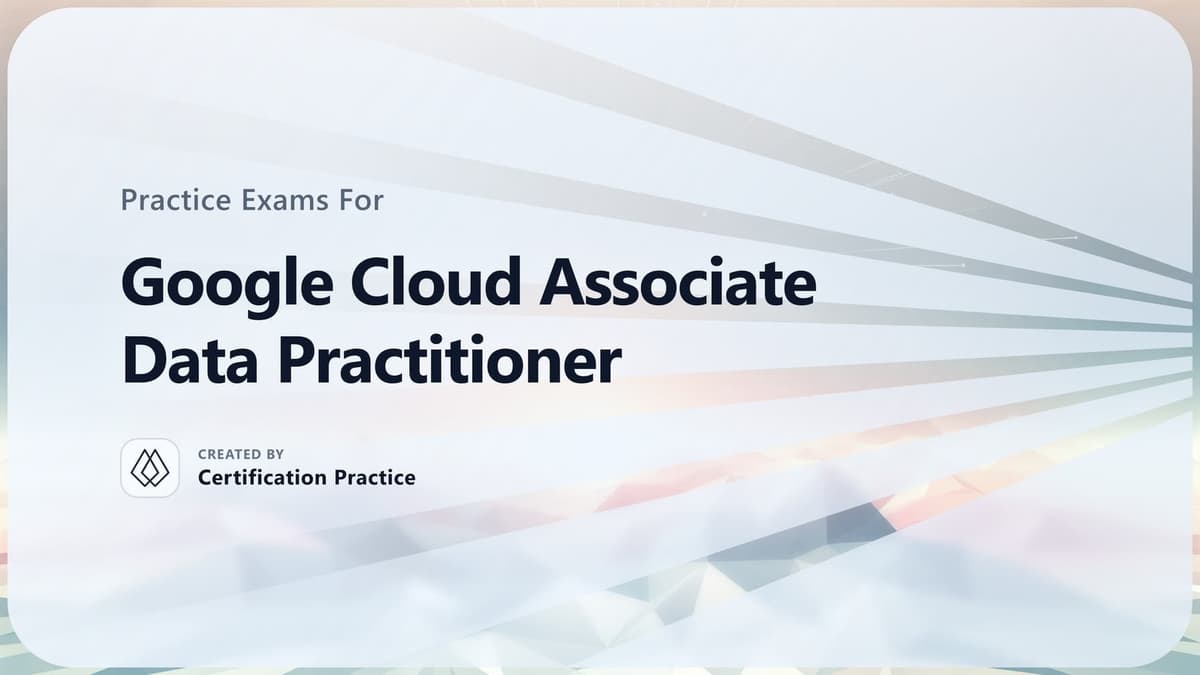 Practice Exams For

Google Cloud Associate Data Practitioner

CREATED BY
Certification Practice